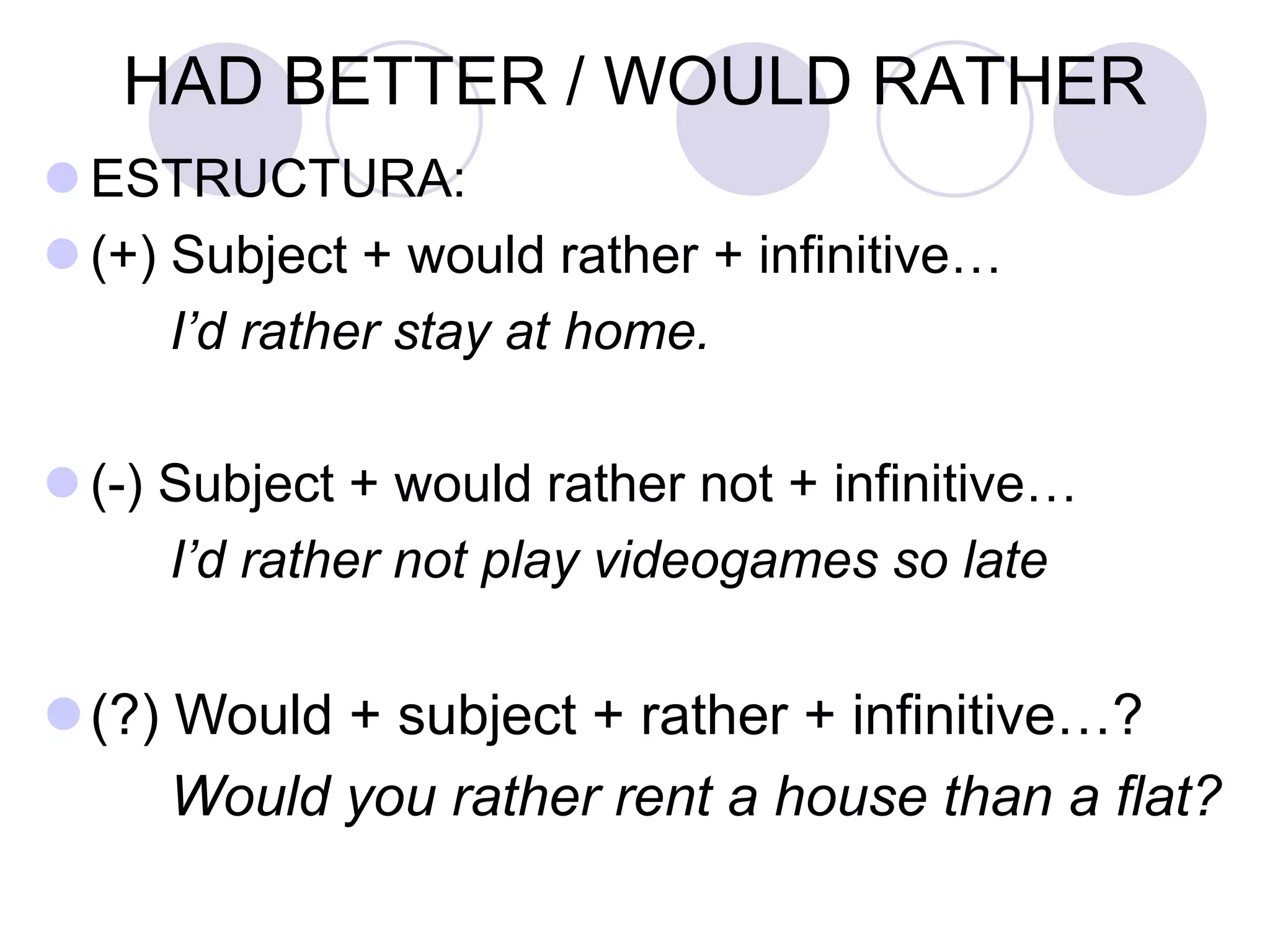 HAD BETTER / WOULD RATHER

ESTRUCTURA:

(+) Subject + would rather + infinitive…

I’d rather stay at home.

(-) Subject + would rather not + infinitive…

I’d rather not play videogames so late

(?) Would + subject + rather + infinitive…?

Would you rather rent a house than a flat?